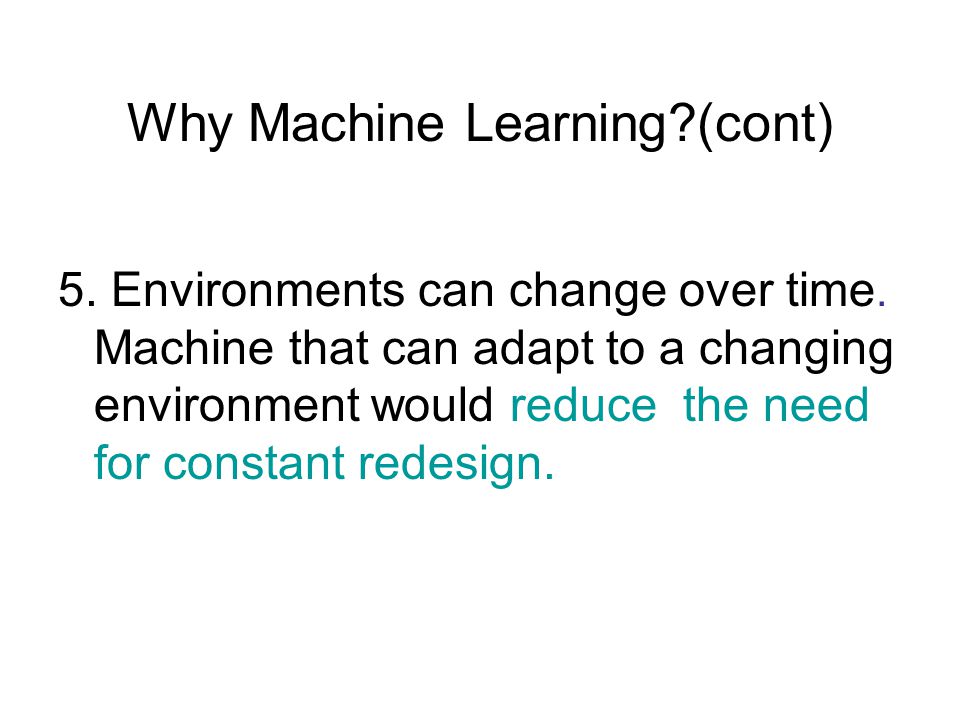 Why Machine Learning?(cont)

5. Environments can change over time. Machine that can adapt to a changing environment would reduce the need for constant redesign.